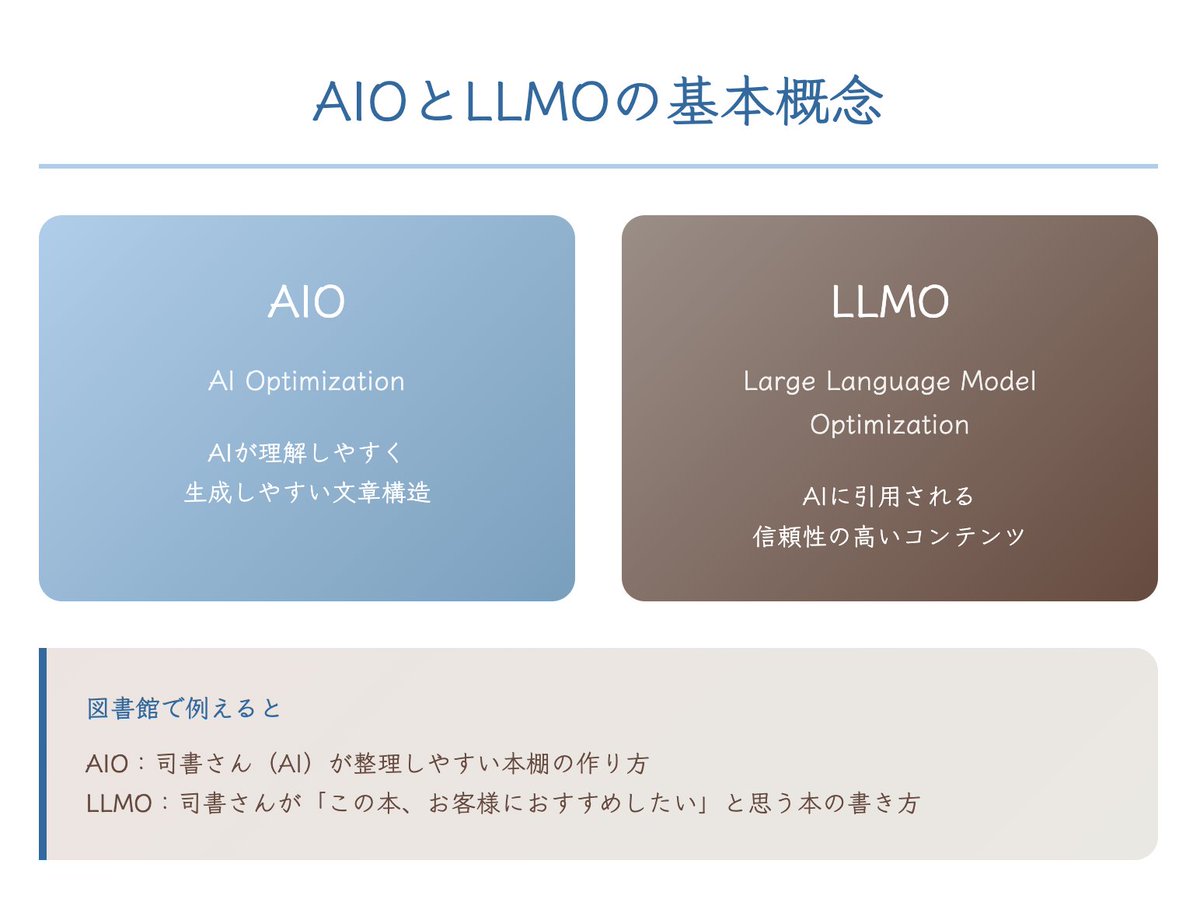 AIOとLLMOの基本概念

AIO

AI Optimization

AIが理解しやすく
生成しやすい文章構造

LLMO

Large Language Model Optimization

AIに引用される
信頼性の高いコンテンツ

図書館で例えると

AIO：司書さん（AI）が整理しやすい本棚の作り方
LLMO：司書さんが「この本、お客様におすすめしたい」と思う本の書き方